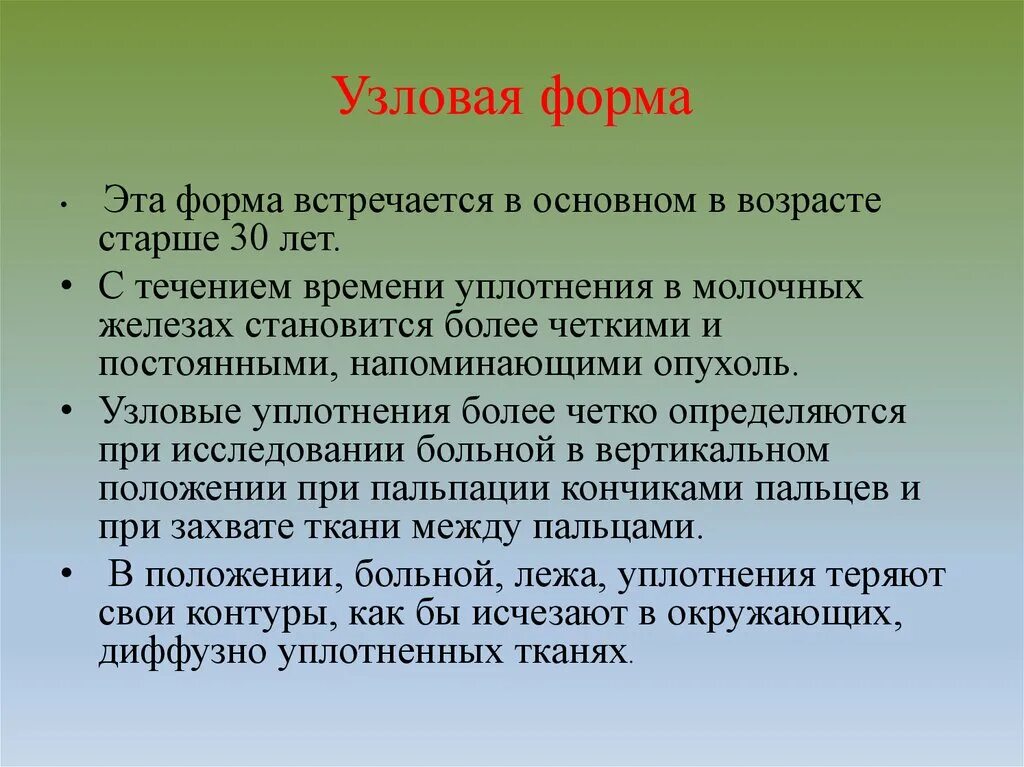 Узловая форма

• Эта форма встречается в основном в возрасте старше 30 лет.

• С течением времени уплотнения в молочных железах становится более четкими и постоянными, напоминающими опухоль.

• Узловые уплотнения более четко определяются при исследовании больной в вертикальном положении при пальпации кончиками пальцев и при захвате ткани между пальцами.

• В положении, больной, лежа, уплотнения теряют свои контуры, как бы исчезают в окружающих, диффузно уплотненных тканях.